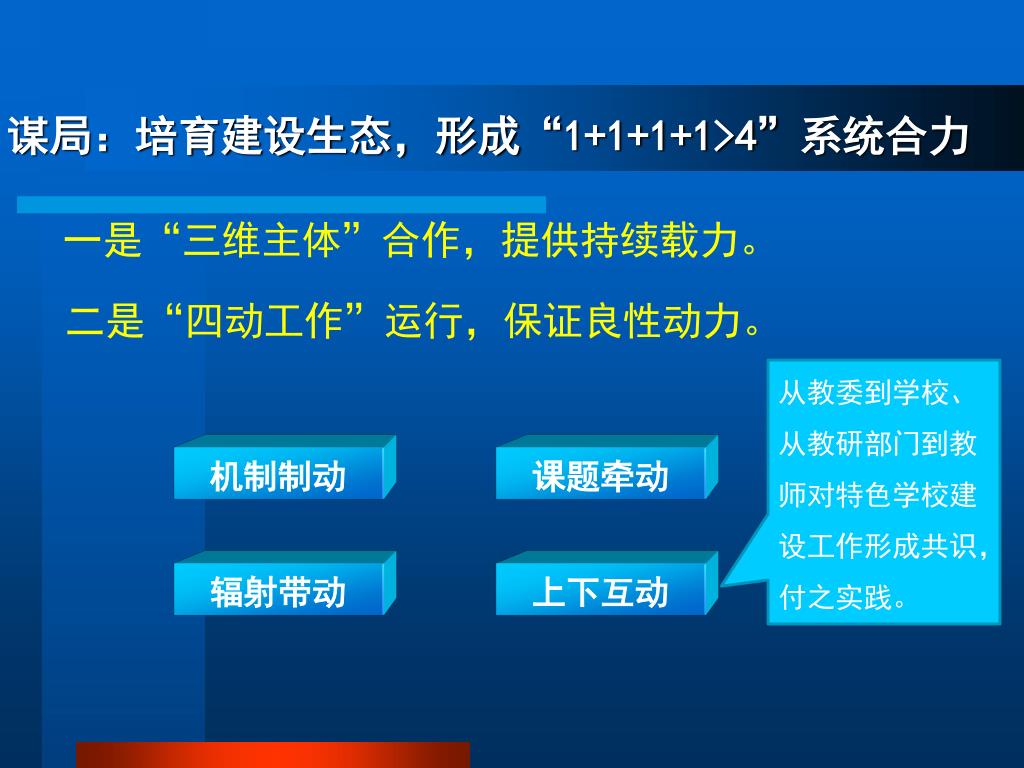 谋局：培育建设生态，形成“1+1+1+1>4”系统合力

一是“三维主体”合作，提供持续载力。

二是“四动工作”运行，保证良性动力。

机制制动

课题牵动

辐射带动

上下互动

从教委到学校、从教研部门到教师对特色学校建设工作形成共识，付之实践。